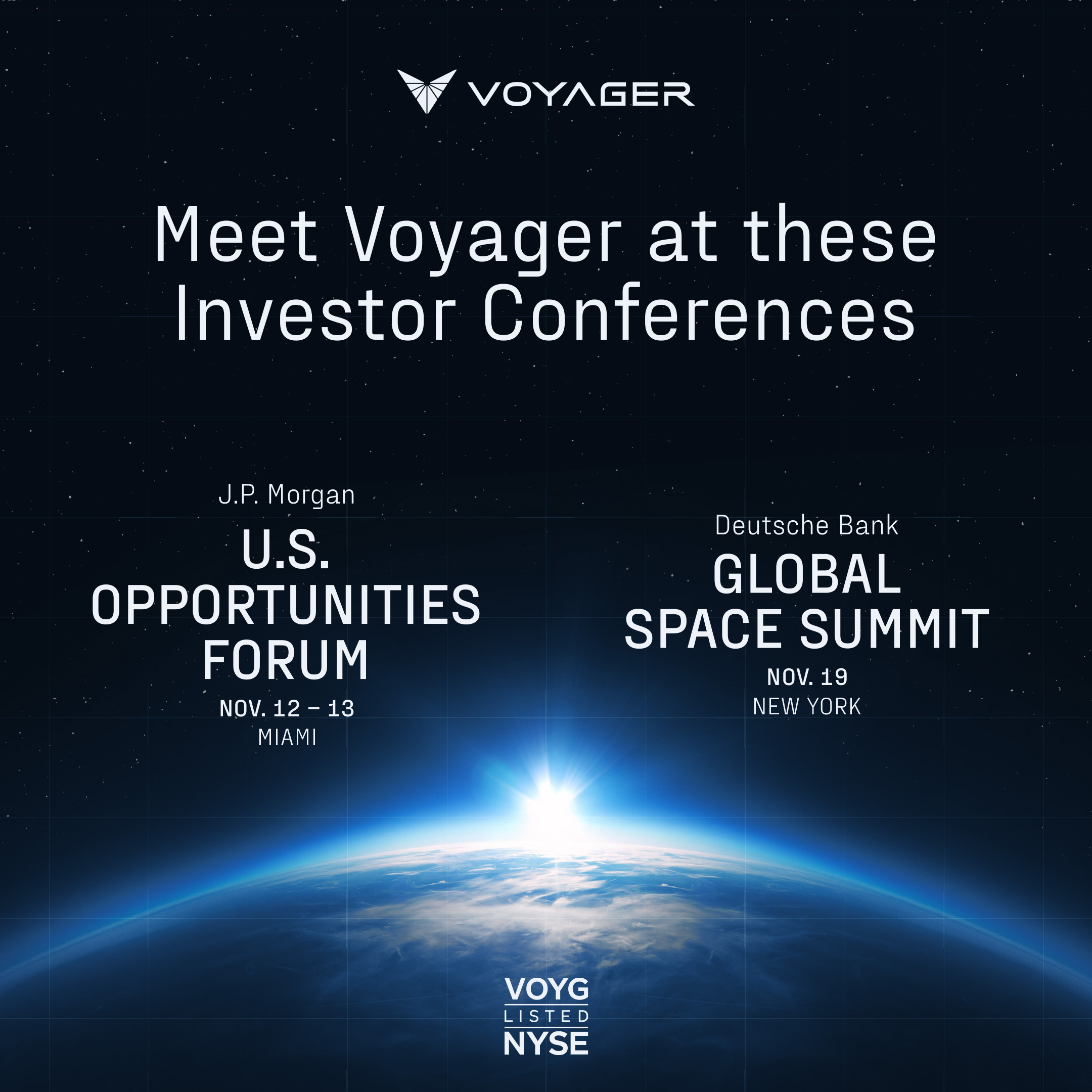 VOYAGER

Meet Voyager at these Investor Conferences

J.P. Morgan
U.S. OPPORTUNITIES FORUM
NOV. 12 – 13
MIAMI

Deutsche Bank
GLOBAL SPACE SUMMIT
NOV. 19
NEW YORK

VOYG
LISTED
NYSE